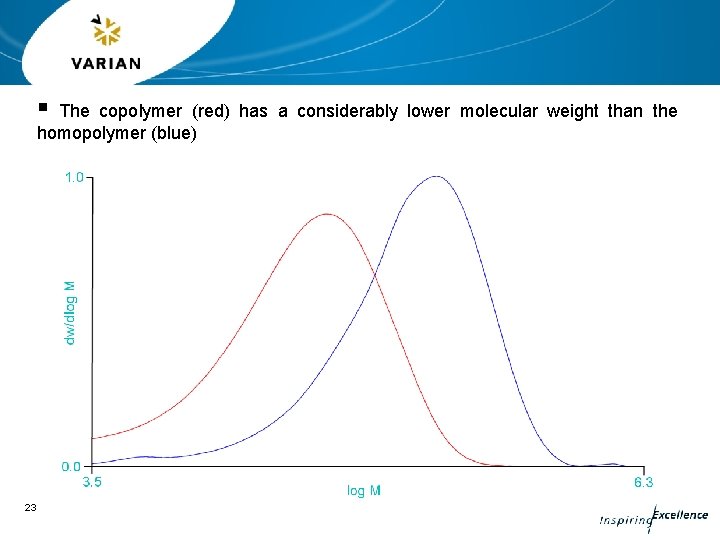 VARIAN

▪ The copolymer (red) has a considerably lower molecular weight than the homopolymer (blue)

1.0

dw/dlog M

0.0

3.5

log M

6.3

23

Inspiring Excellence